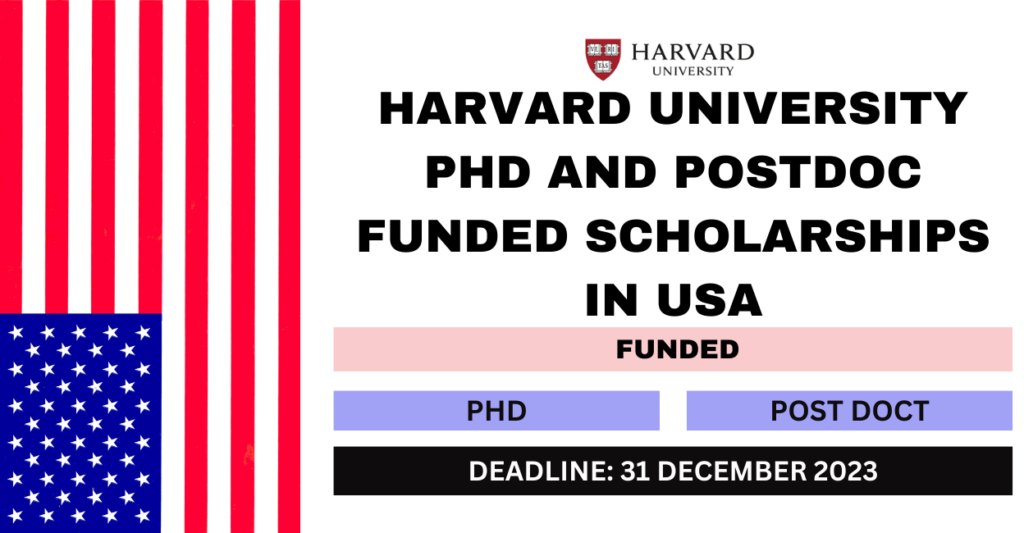 VE RI TAS

HARVARD
UNIVERSITY

HARVARD UNIVERSITY PHD AND POSTDOC FUNDED SCHOLARSHIPS IN USA

FUNDED

PHD

POST DOCT

DEADLINE: 31 DECEMBER 2023